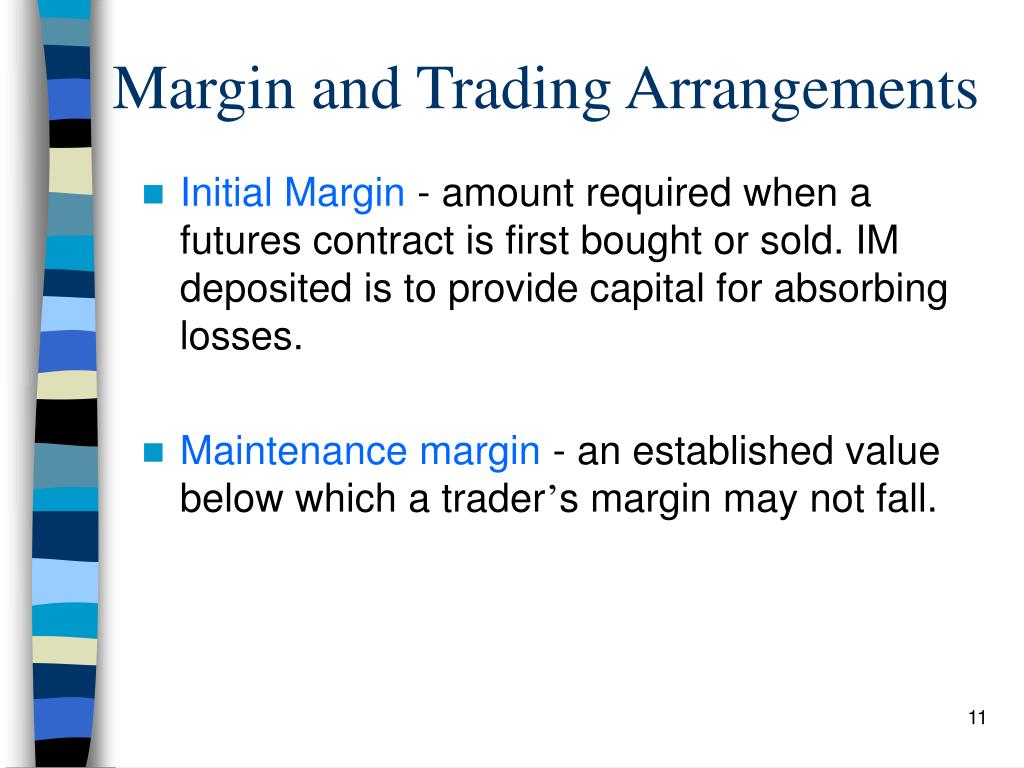 Margin and Trading Arrangements

Initial Margin - amount required when a futures contract is first bought or sold. IM deposited is to provide capital for absorbing losses.

Maintenance margin - an established value below which a trader's margin may not fall.

11